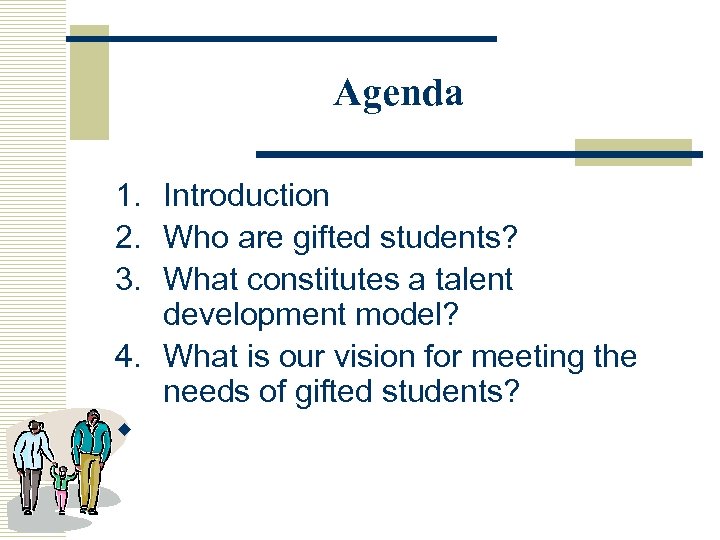 Agenda

1. Introduction
2. Who are gifted students?
3. What constitutes a talent development model?
4. What is our vision for meeting the needs of gifted students?